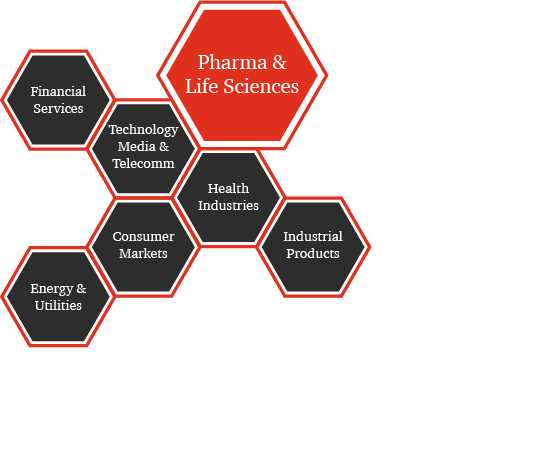 Pharma & Life Sciences

Financial Services

Technology Media & Telecomm

Health Industries

Consumer Markets

Industrial Products

Energy & Utilities